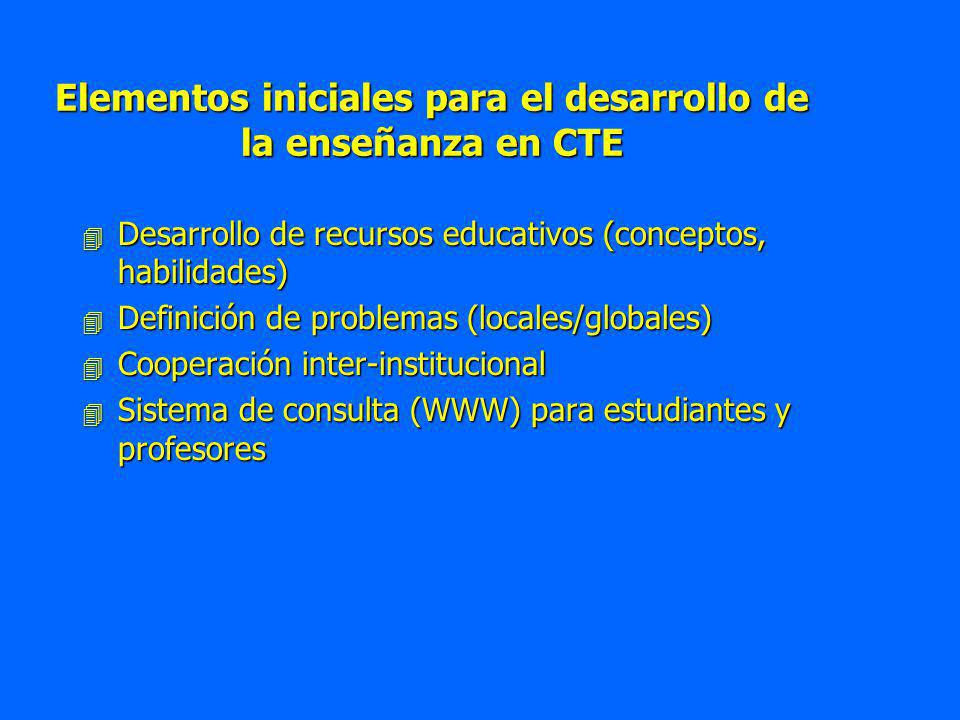 Elementos iniciales para el desarrollo de la enseñanza en CTE

Desarrollo de recursos educativos (conceptos, habilidades)

Definición de problemas (locales/globales)

Cooperación inter-institucional

Sistema de consulta (WWW) para estudiantes y profesores